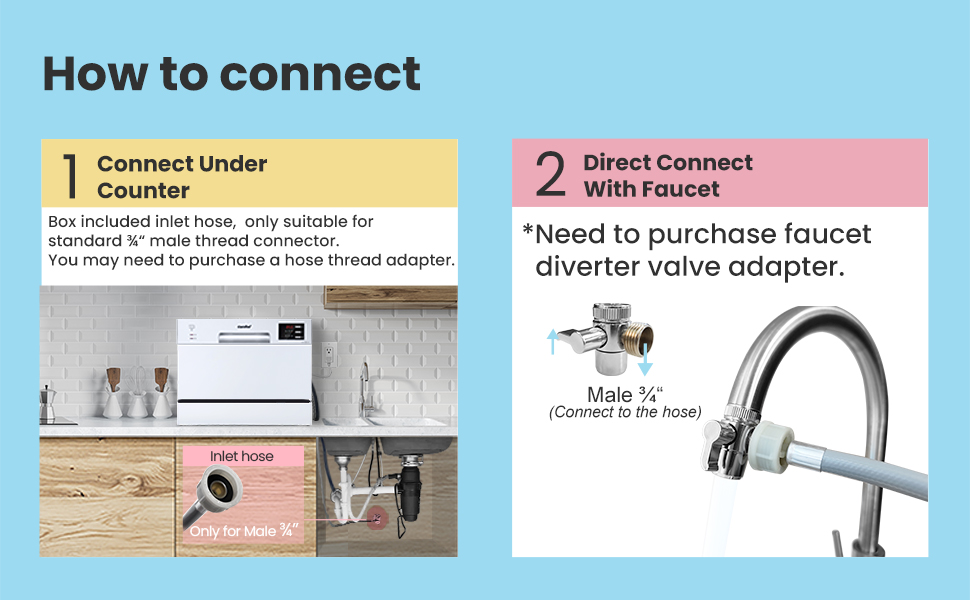 How to connect

1 Connect Under Counter

Box included inlet hose, only suitable for standard ¾“ male thread connector.
You may need to purchase a hose thread adapter.

Inlet hose

Only for Male ¾“

2 Direct Connect With Faucet

*Need to purchase faucet diverter valve adapter.

Male ¾“
(Connect to the hose)